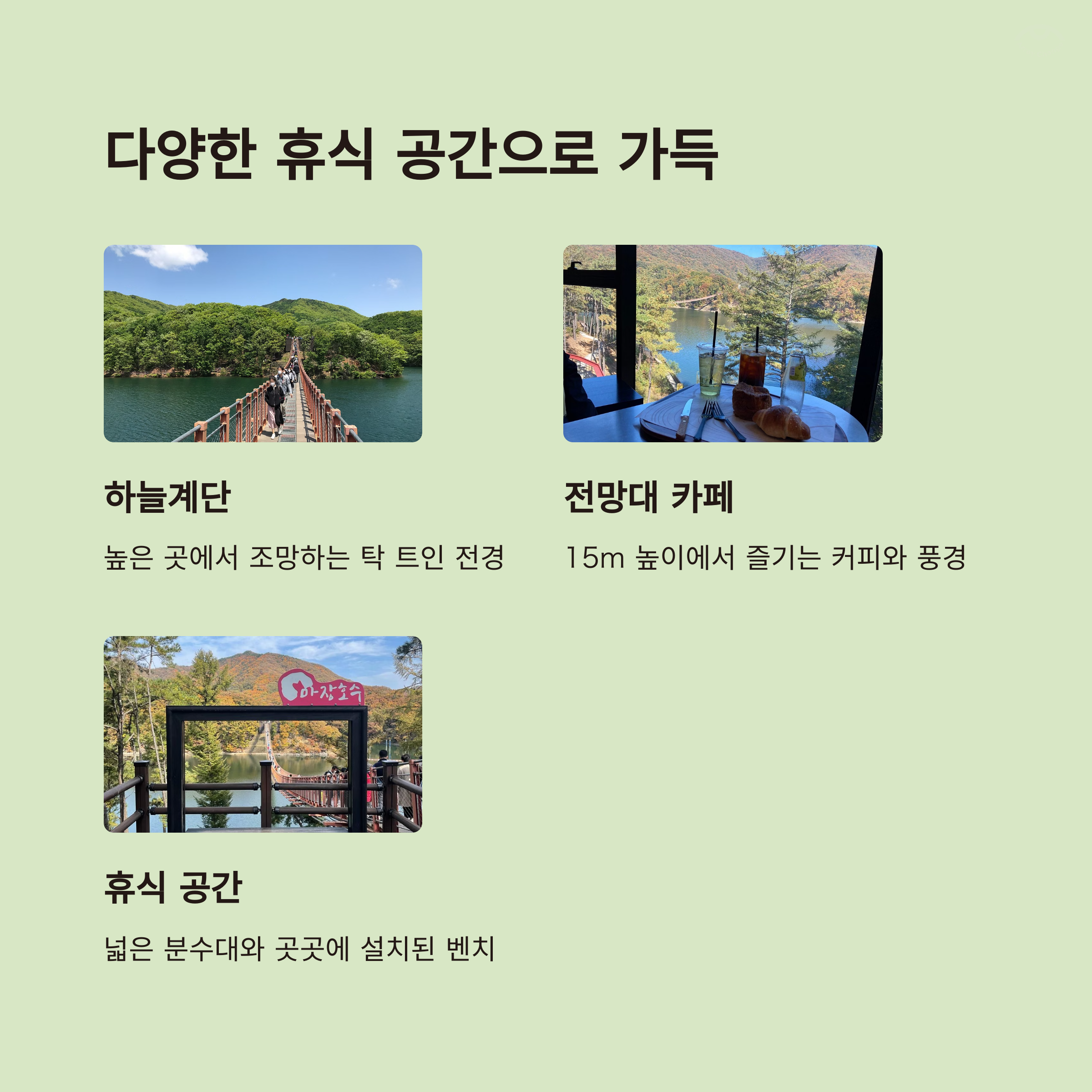 다양한 휴식 공간으로 가득

하늘계단

높은 곳에서 조망하는 탁 트인 전경

전망대 카페

15m 높이에서 즐기는 커피와 풍경

마장호수

휴식 공간

넓은 분수대와 곳곳에 설치된 벤치